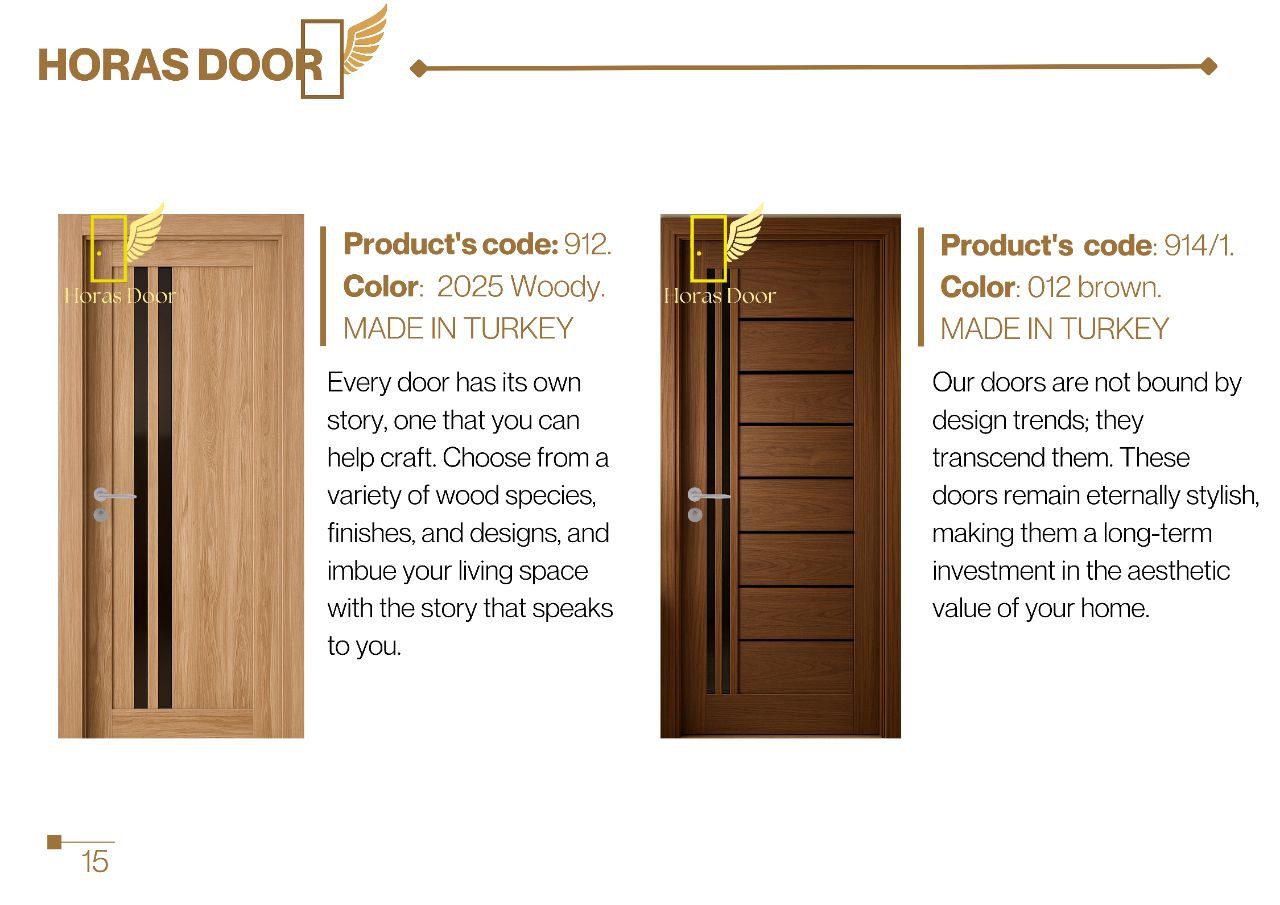 HORAS DOOR

Horas Door

Product's code: 912.
Color: 2025 Woody.
MADE IN TURKEY

Every door has its own story, one that you can help craft. Choose from a variety of wood species, finishes, and designs, and imbue your living space with the story that speaks to you.

Horas Door

Product's code: 914/1.
Color: 012 brown.
MADE IN TURKEY

Our doors are not bound by design trends; they transcend them. These doors remain eternally stylish, making them a long-term investment in the aesthetic value of your home.

15